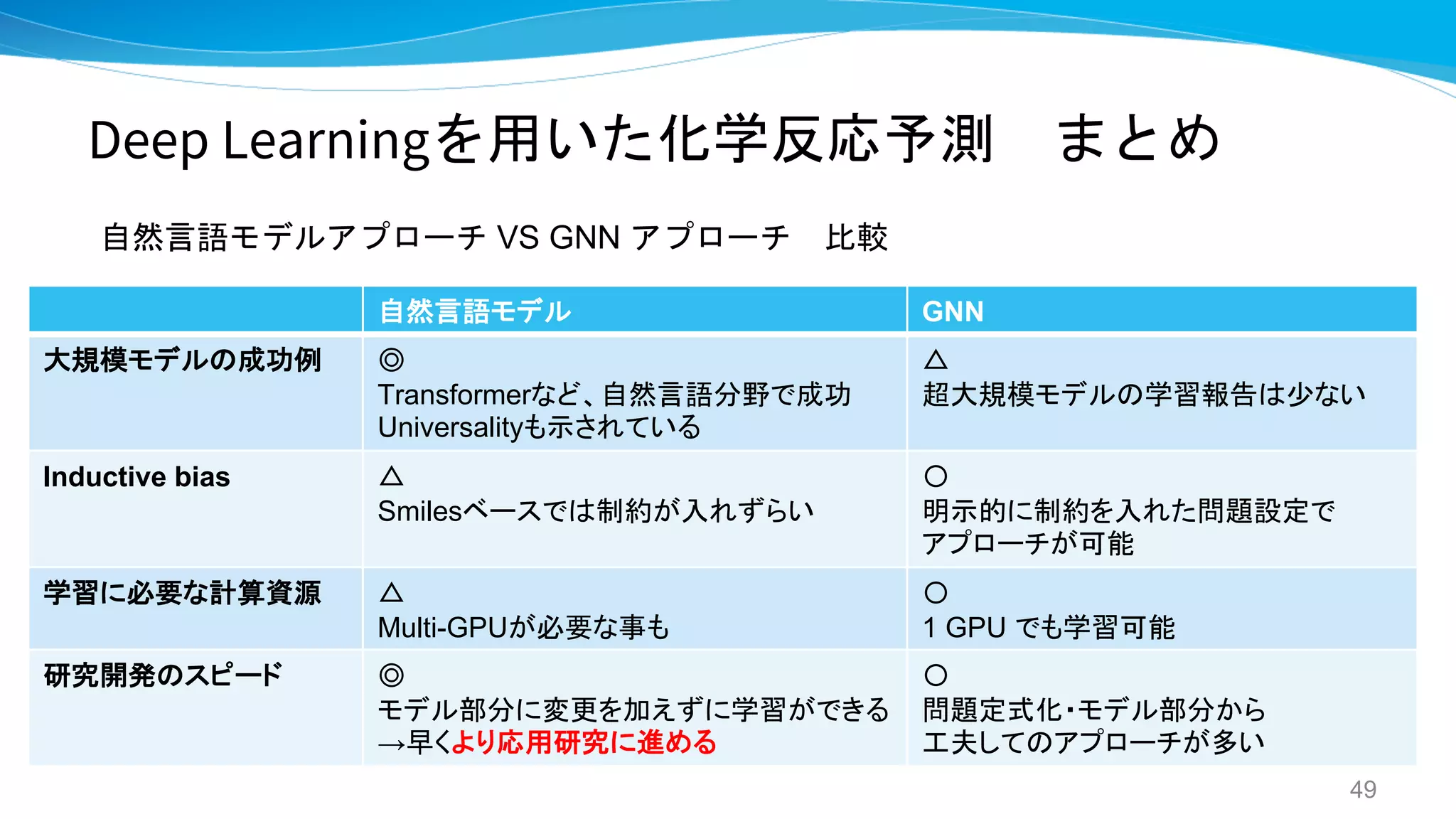 Deep Learningを用いた化学反応予測　まとめ

自然言語モデルアプローチ VS GNN アプローチ　比較

| | 自然言語モデル | GNN |
|---|---|---|
| 大規模モデルの成功例 | ◎ Transformerなど、自然言語分野で成功 Universalityも示されている | △ 超大規模モデルの学習報告は少ない |
| Inductive bias | △ Smilesベースでは制約が入れずらい | ○ 明示的に制約を入れた問題設定でアプローチが可能 |
| 学習に必要な計算資源 | △ Multi-GPUが必要な事も | ○ 1 GPU でも学習可能 |
| 研究開発のスピード | ◎ モデル部分に変更を加えずに学習ができる →早くより応用研究に進める | ○ 問題定式化・モデル部分から工夫してのアプローチが多い |

49